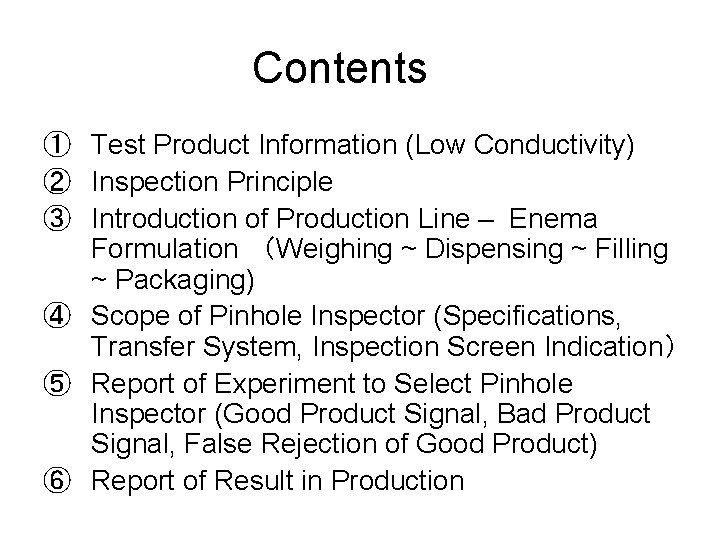 Contents

① Test Product Information (Low Conductivity)

② Inspection Principle

③ Introduction of Production Line – Enema Formulation （Weighing ~ Dispensing ~ Filling ~ Packaging)

④ Scope of Pinhole Inspector (Specifications, Transfer System, Inspection Screen Indication）

⑤ Report of Experiment to Select Pinhole Inspector (Good Product Signal, Bad Product Signal, False Rejection of Good Product)

⑥ Report of Result in Production